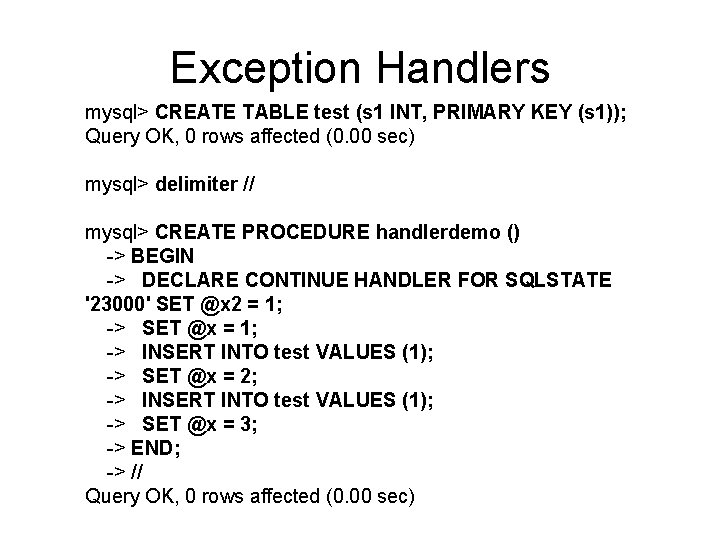 Exception Handlers

mysql> CREATE TABLE test (s1 INT, PRIMARY KEY (s1));
Query OK, 0 rows affected (0.00 sec)

mysql> delimiter //

mysql> CREATE PROCEDURE handlerdemo ()
-> BEGIN
-> DECLARE CONTINUE HANDLER FOR SQLSTATE '23000' SET @x2 = 1;
-> SET @x = 1;
-> INSERT INTO test VALUES (1);
-> SET @x = 2;
-> INSERT INTO test VALUES (1);
-> SET @x = 3;
-> END;
-> //
Query OK, 0 rows affected (0.00 sec)